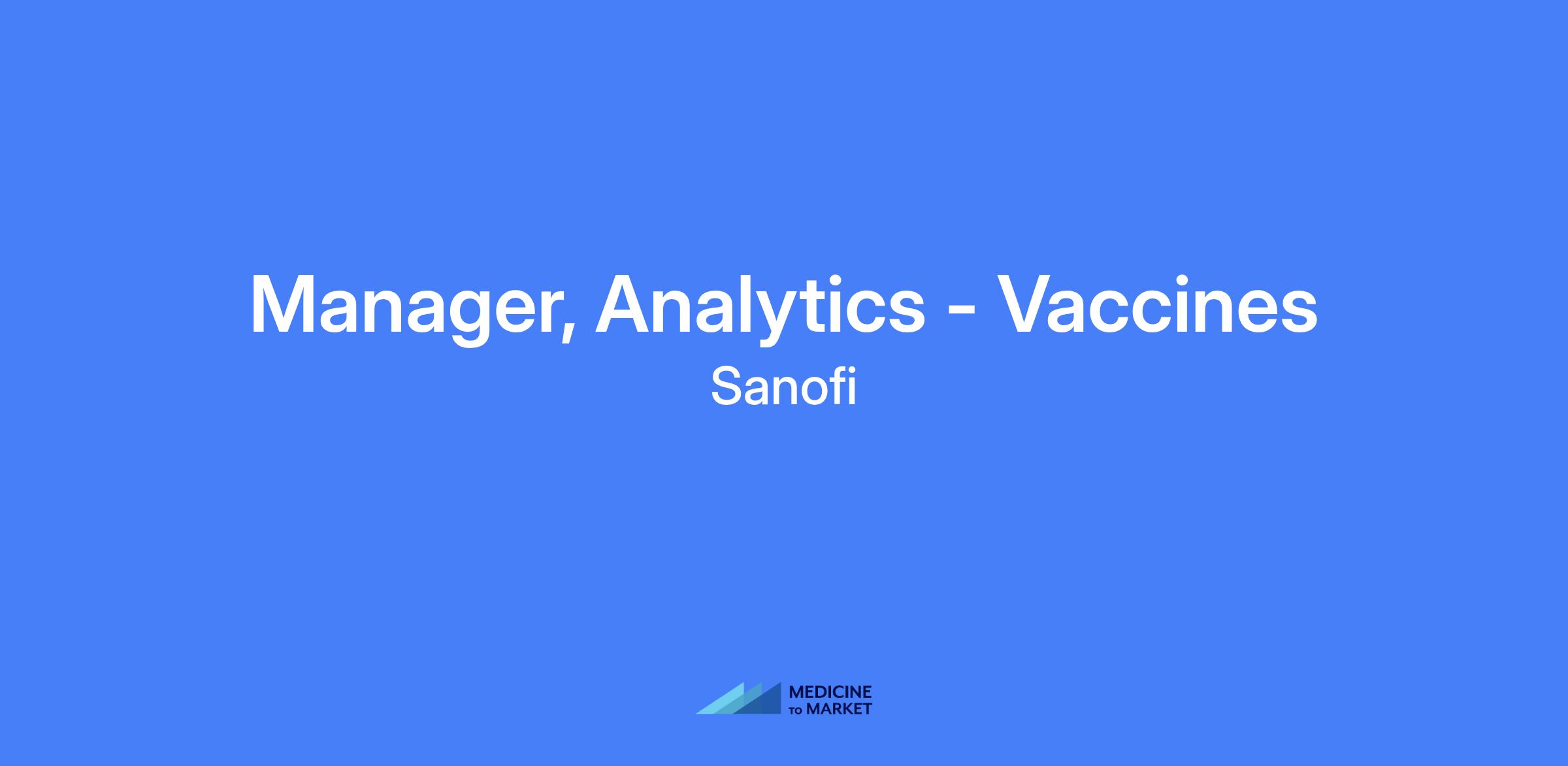 Manager, Analytics - Vaccines
Sanofi

MEDICINE TO MARKET